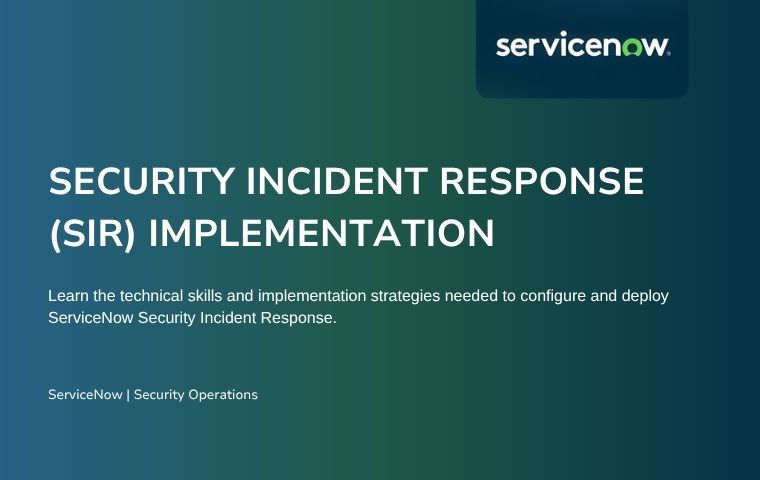 servicenow.

SECURITY INCIDENT RESPONSE (SIR) IMPLEMENTATION

Learn the technical skills and implementation strategies needed to configure and deploy ServiceNow Security Incident Response.

ServiceNow | Security Operations